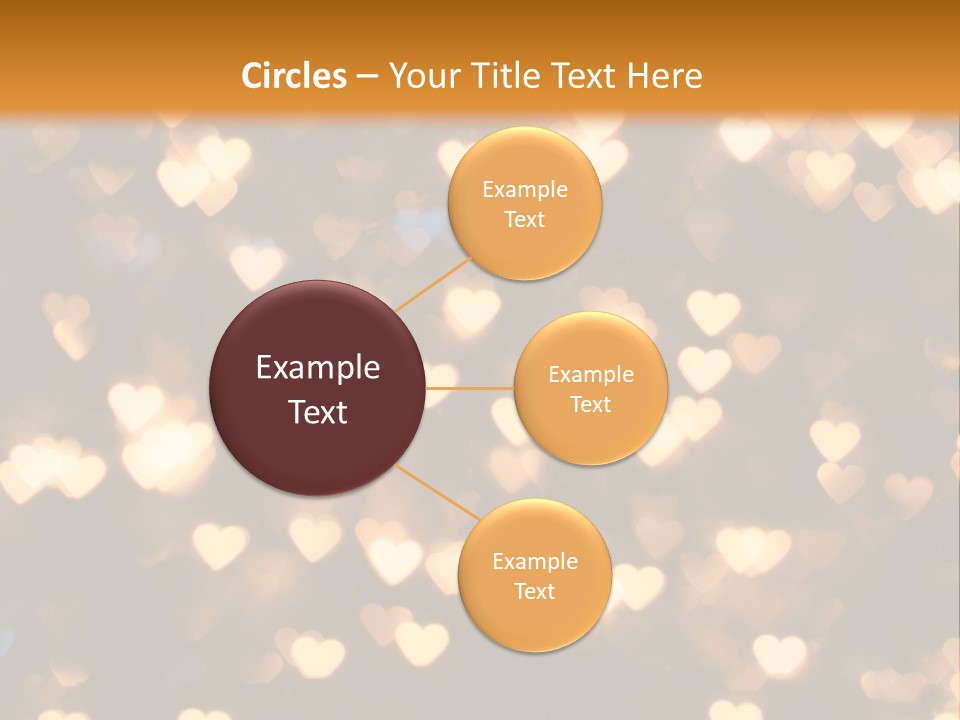 Circles – Your Title Text Here

Example Text

Example Text

Example Text

Example Text